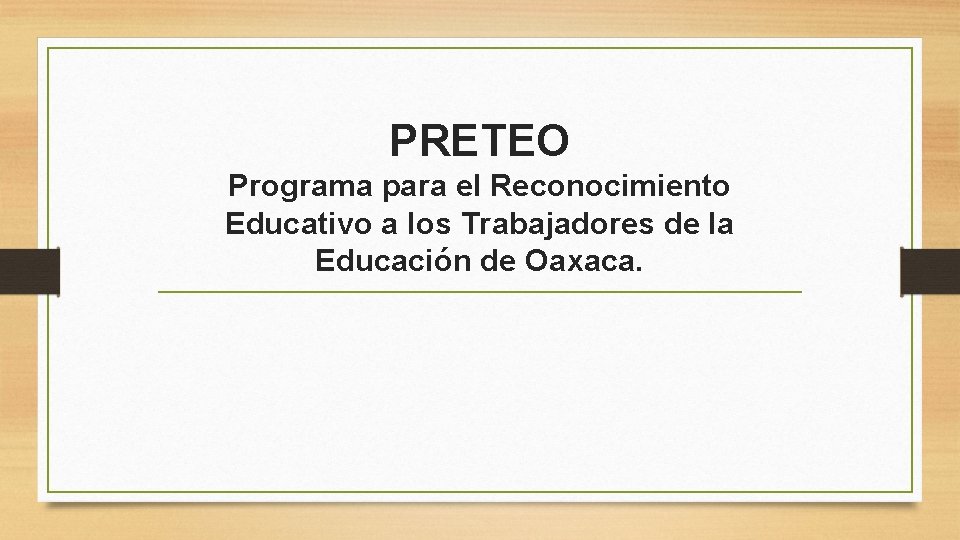 PRETEO

Programa para el Reconocimiento Educativo a los Trabajadores de la Educación de Oaxaca.